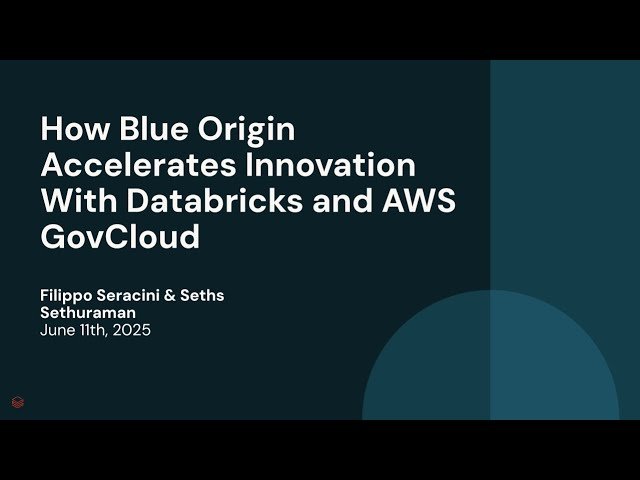 How Blue Origin Accelerates Innovation With Databricks and AWS GovCloud

Filippo Seracini & Seths Sethuraman
June 11th, 2025